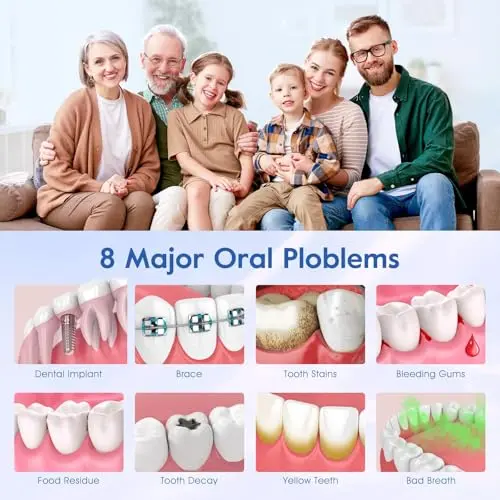 8 Major Oral Ploblems

Dental Implant

Brace

Tooth Stains

Bleeding Gums

Food Residue

Tooth Decay

Yellow Teeth

Bad Breath